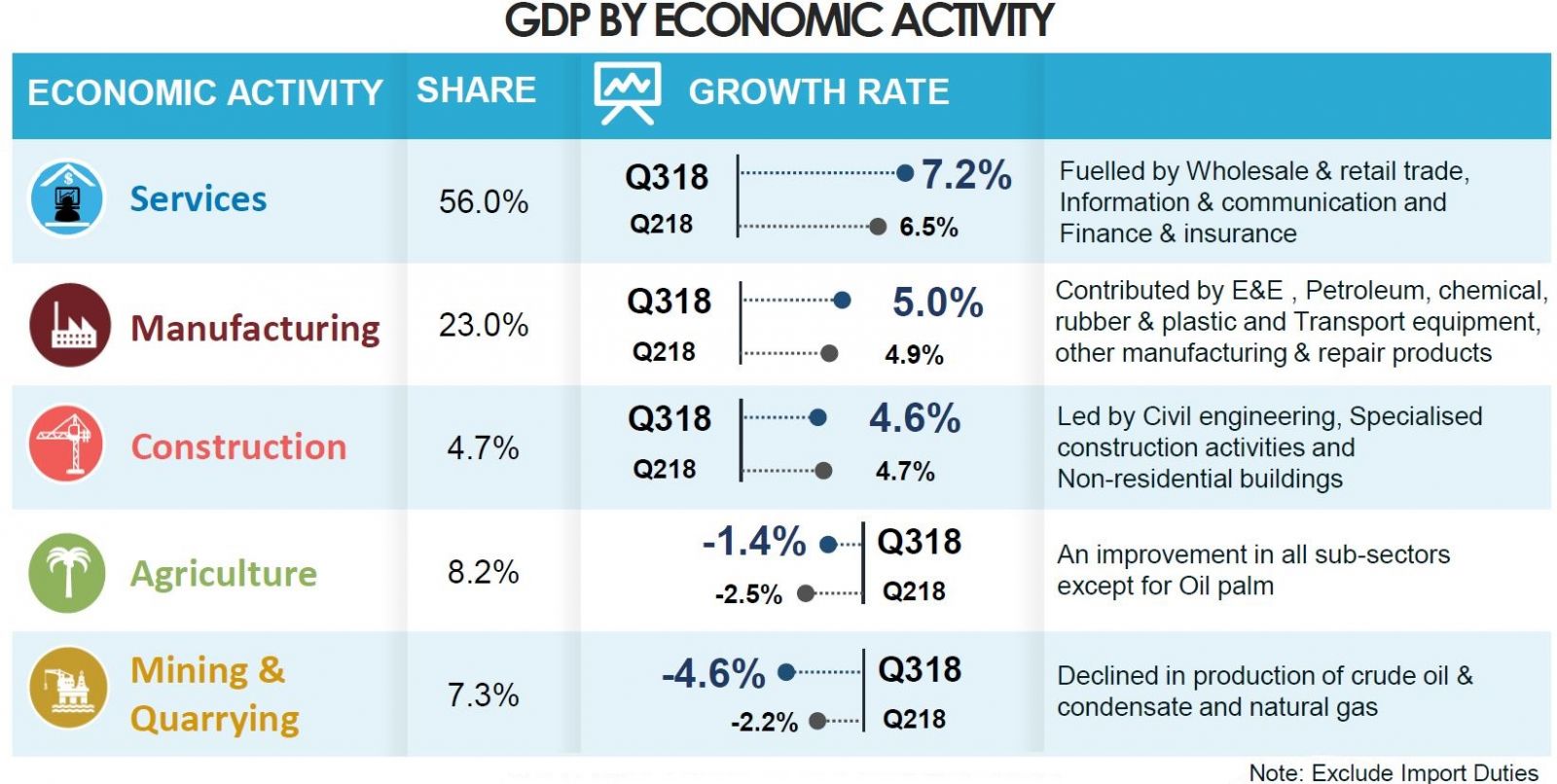 GDP BY ECONOMIC ACTIVITY

| ECONOMIC ACTIVITY | SHARE | GROWTH RATE | |
|---|---|---|---|
| Services | 56.0% | Q318 7.2% Q218 6.5% | Fuelled by Wholesale & retail trade, Information & communication and Finance & insurance |
| Manufacturing | 23.0% | Q318 5.0% Q218 4.9% | Contributed by E&E , Petroleum, chemical, rubber & plastic and Transport equipment, other manufacturing & repair products |
| Construction | 4.7% | Q318 4.6% Q218 4.7% | Led by Civil engineering, Specialised construction activities and Non-residential buildings |
| Agriculture | 8.2% | -1.4% Q318 -2.5% Q218 | An improvement in all sub-sectors except for Oil palm |
| Mining & Quarrying | 7.3% | -4.6% Q318 -2.2% Q218 | Declined in production of crude oil & condensate and natural gas |

Note: Exclude Import Duties